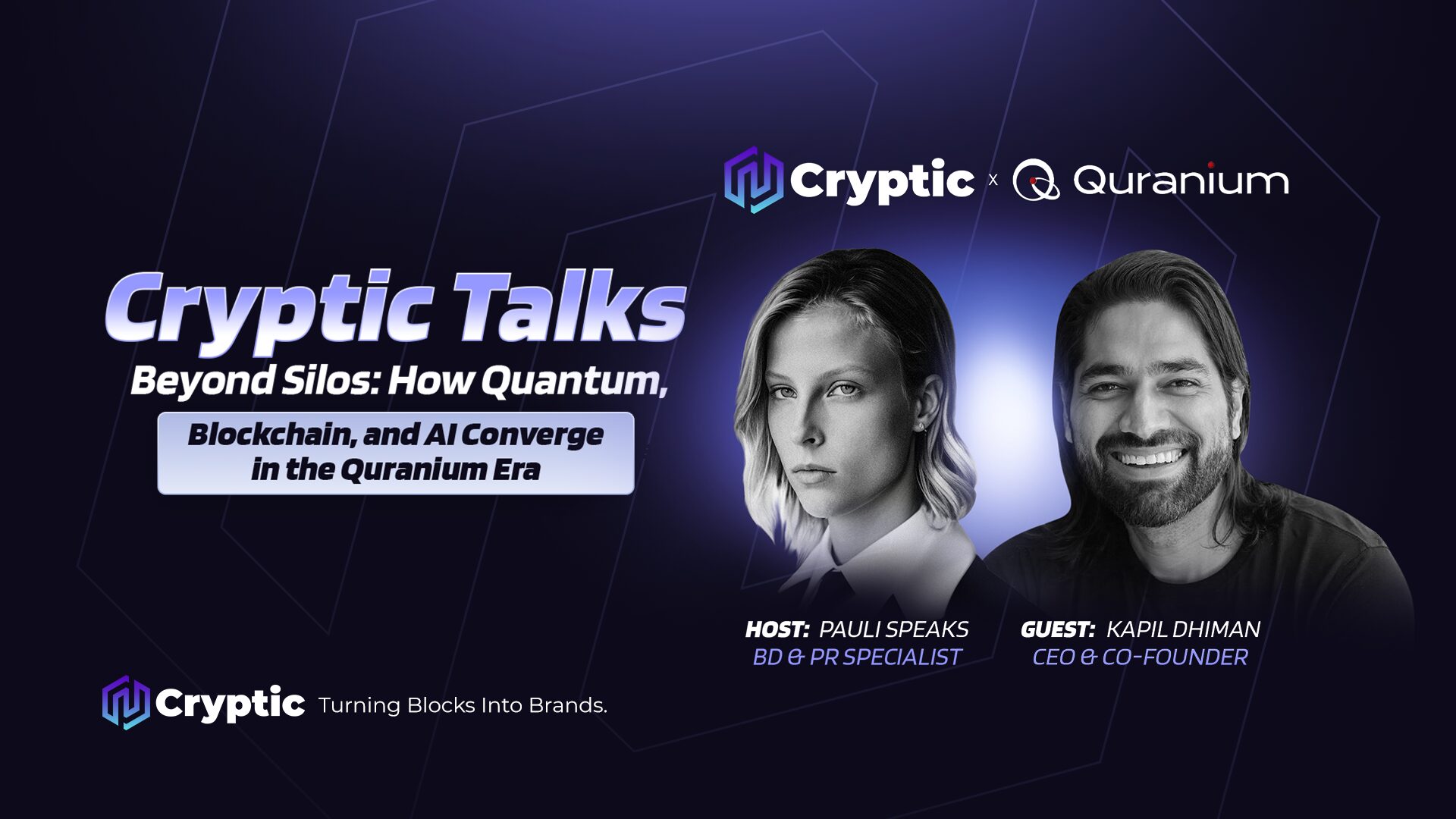 Cryptic x Quranium

Cryptic Talks

Beyond Silos: How Quantum,

Blockchain, and AI Converge in the Quranium Era

HOST: PAULI SPEAKS
BD & PR SPECIALIST

GUEST: KAPIL DHIMAN
CEO & CO-FOUNDER

Cryptic Turning Blocks Into Brands.